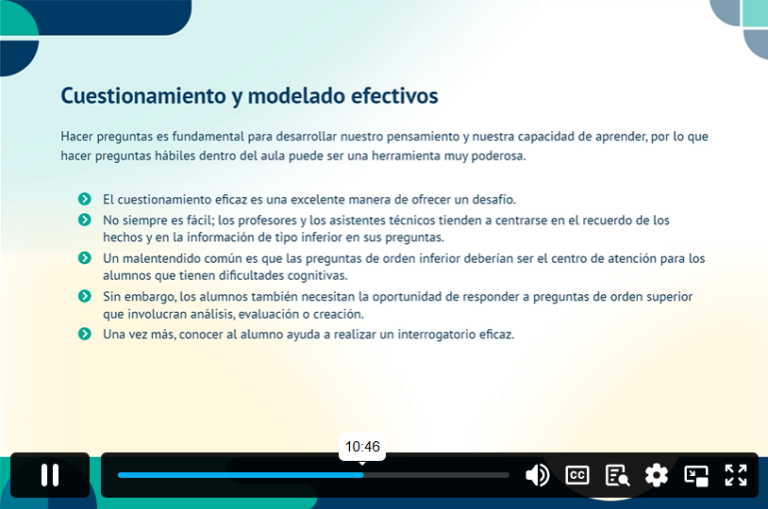 Cuestionamiento y modelado efectivos

Hacer preguntas es fundamental para desarrollar nuestro pensamiento y nuestra capacidad de aprender, por lo que hacer preguntas hábiles dentro del aula puede ser una herramienta muy poderosa.

El cuestionamiento eficaz es una excelente manera de ofrecer un desafío.

No siempre es fácil; los profesores y los asistentes técnicos tienden a centrarse en el recuerdo de los hechos y en la información de tipo inferior en sus preguntas.

Un malentendido común es que las preguntas de orden inferior deberían ser el centro de atención para los alumnos que tienen dificultades cognitivas.

Sin embargo, los alumnos también necesitan la oportunidad de responder a preguntas de orden superior que involucran análisis, evaluación o creación.

Una vez más, conocer al alumno ayuda a realizar un interrogatorio eficaz.

10:46

CC